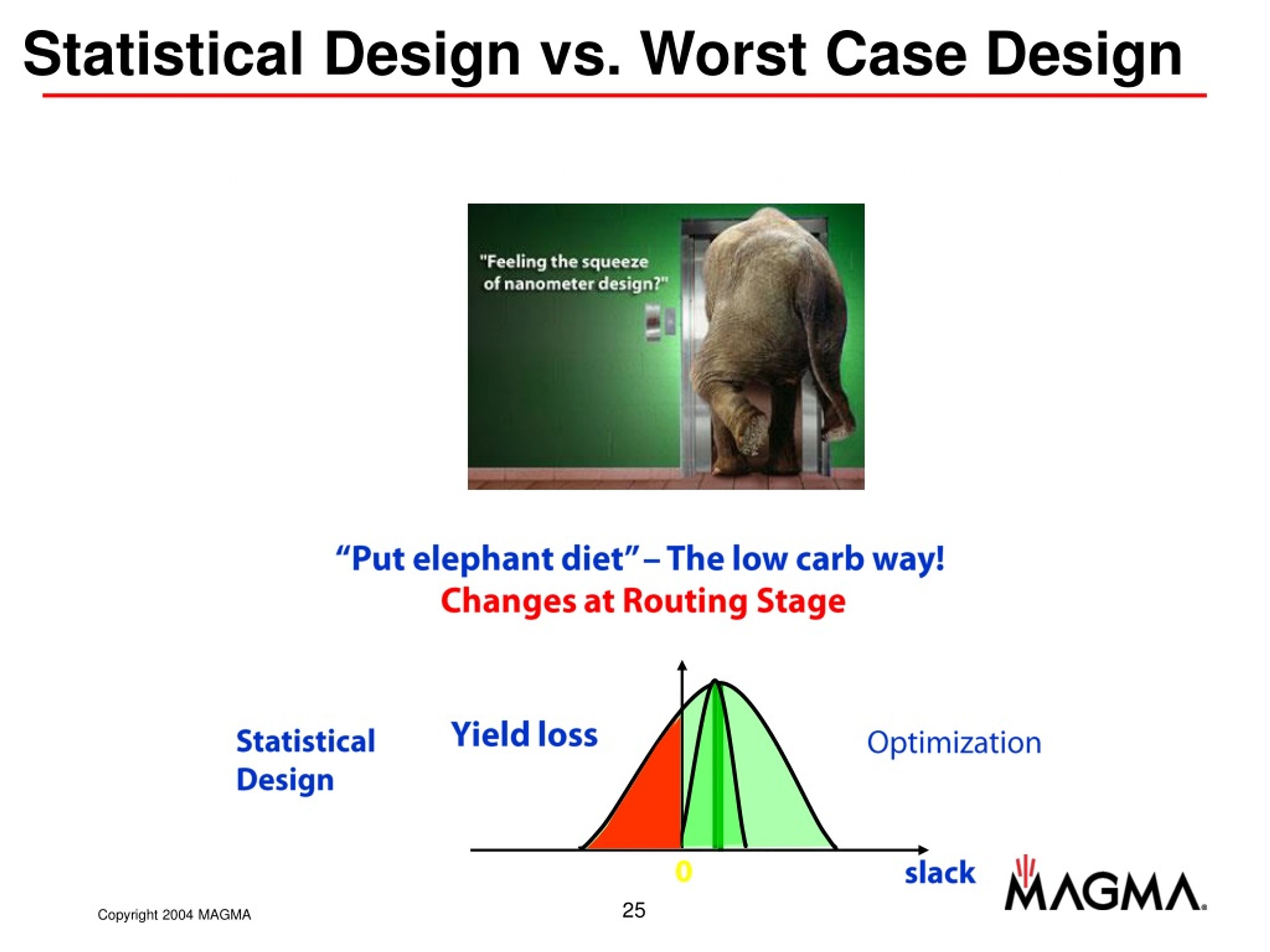 Statistical Design vs. Worst Case Design

"Feeling the squeeze of nanometer design?"

“Put elephant diet” – The low carb way!
Changes at Routing Stage

Statistical Design

Yield loss

Optimization

0

slack

MAGMA

Copyright 2004 MAGMA

25